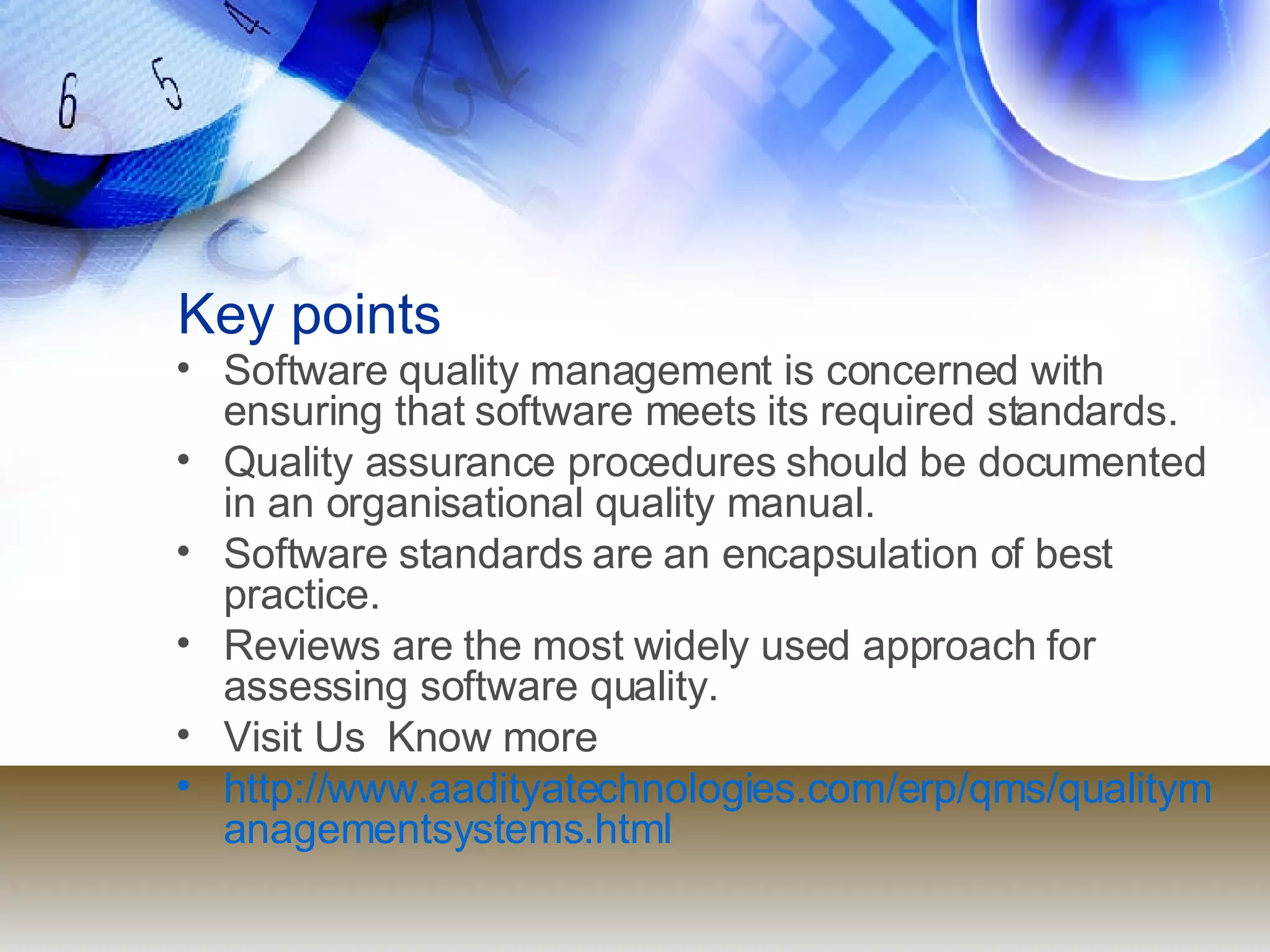 Key points

• Software quality management is concerned with ensuring that software meets its required standards.
• Quality assurance procedures should be documented in an organisational quality manual.
• Software standards are an encapsulation of best practice.
• Reviews are the most widely used approach for assessing software quality.
• Visit Us Know more
• http://www.aadityatechnologies.com/erp/qms/qualitymanagementsystems.html